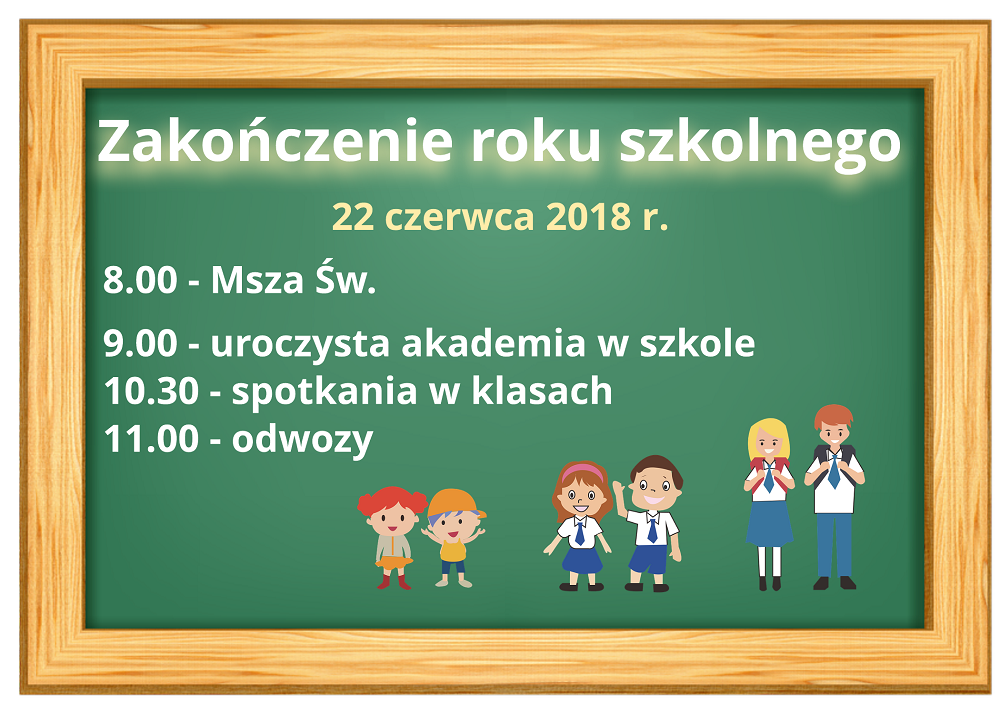 Zakończenie roku szkolnego

22 czerwca 2018 r.

8.00 - Msza Św.

9.00 - uroczysta akademia w szkole
10.30 - spotkania w klasach
11.00 - odwozy